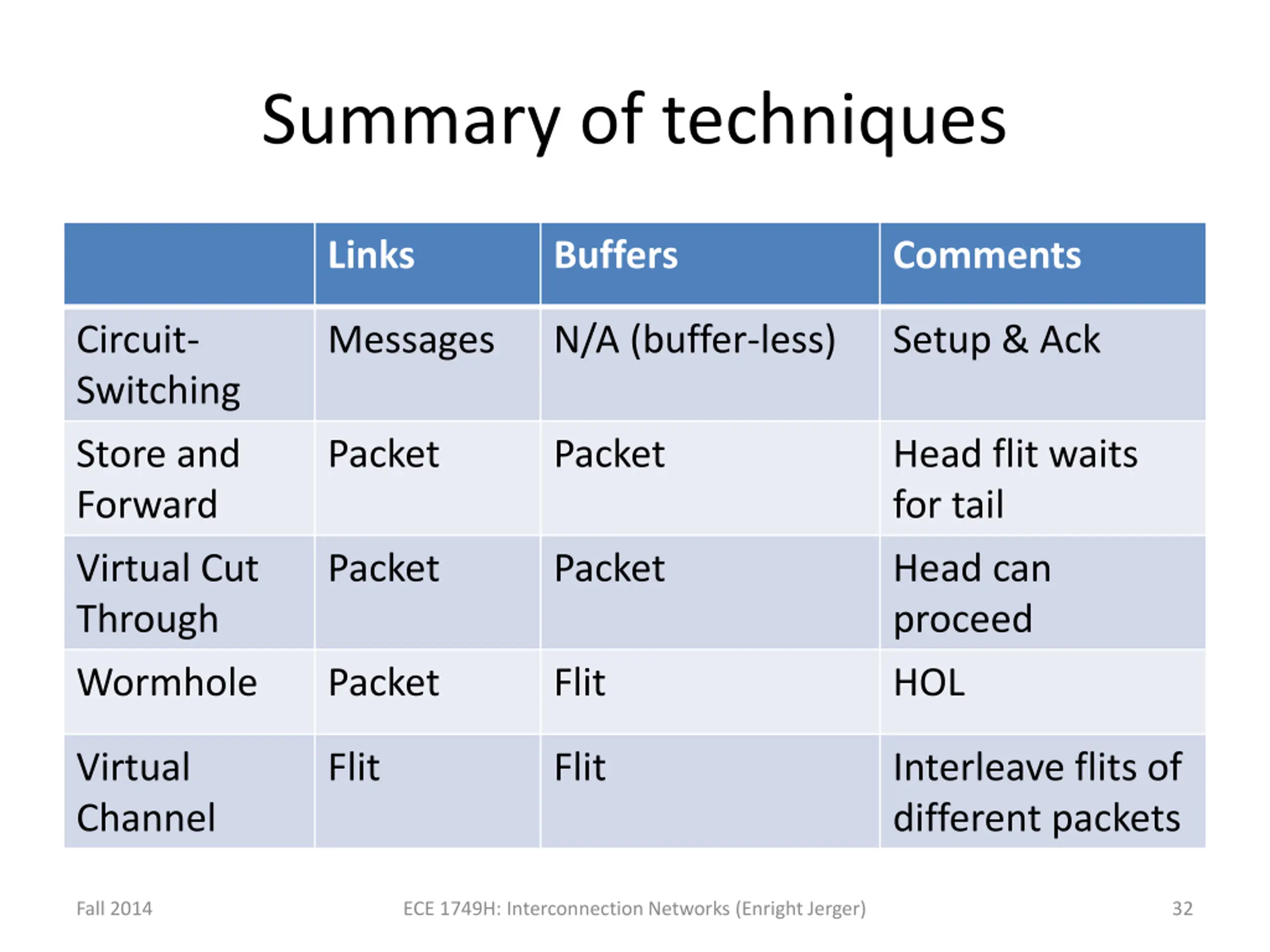 Summary of techniques

| | Links | Buffers | Comments |
|---|---|---|---|
| Circuit-Switching | Messages | N/A (buffer-less) | Setup & Ack |
| Store and Forward | Packet | Packet | Head flit waits for tail |
| Virtual Cut Through | Packet | Packet | Head can proceed |
| Wormhole | Packet | Flit | HOL |
| Virtual Channel | Flit | Flit | Interleave flits of different packets |

Fall 2014 ECE 1749H: Interconnection Networks (Enright Jerger) 32